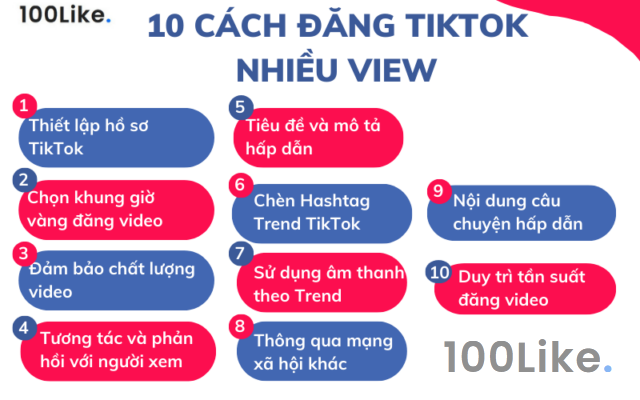 100Like.

10 CÁCH ĐĂNG TIKTOK NHIỀU VIEW

1 Thiết lập hồ sơ TikTok

2 Chọn khung giờ vàng đăng video

3 Đảm bảo chất lượng video

4 Tương tác và phản hồi với người xem

5 Tiêu đề và mô tả hấp dẫn

6 Chèn Hashtag Trend TikTok

7 Sử dụng âm thanh theo Trend

8 Thông qua mạng xã hội khác

9 Nội dung câu chuyện hấp dẫn

10 Duy trì tần suất đăng video

100Like.